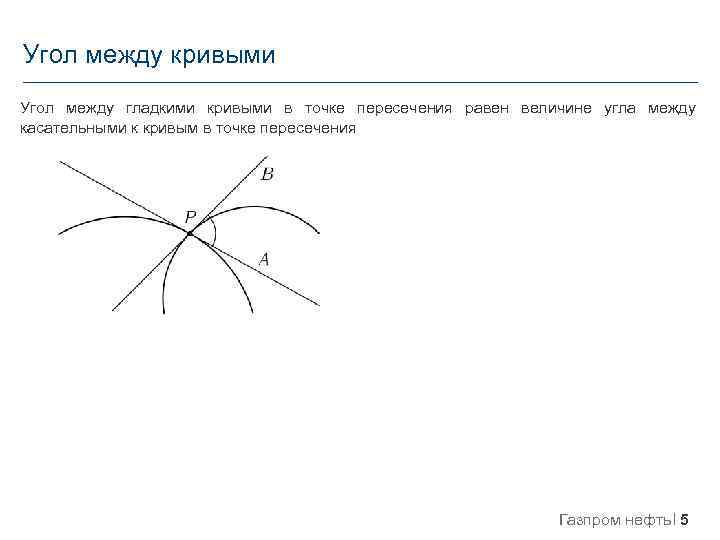 Угол между кривыми

Угол между гладкими кривыми в точке пересечения равен величине угла между касательными к кривым в точке пересечения

$B$

$P$

$A$

Газпром нефть | 5